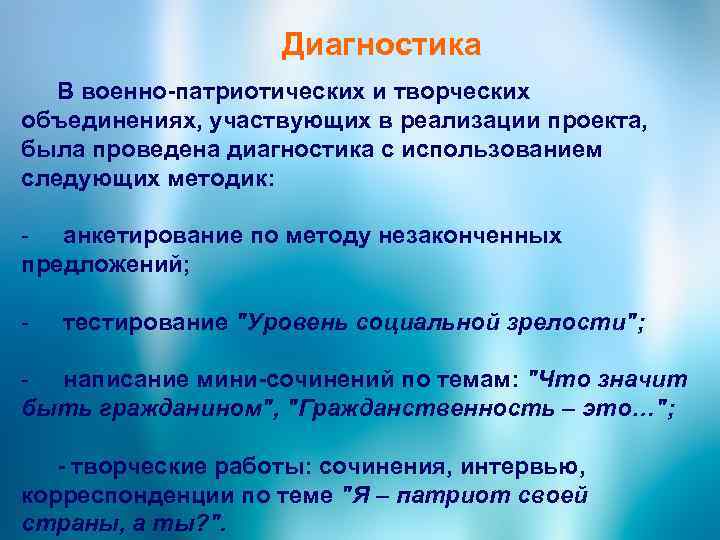 Диагностика

В военно-патриотических и творческих объединениях, участвующих в реализации проекта, была проведена диагностика с использованием следующих методик:

- анкетирование по методу незаконченных предложений;

- тестирование "Уровень социальной зрелости";

- написание мини-сочинений по темам: "Что значит быть гражданином", "Гражданственность – это…";

- творческие работы: сочинения, интервью, корреспонденции по теме "Я – патриот своей страны, а ты?".